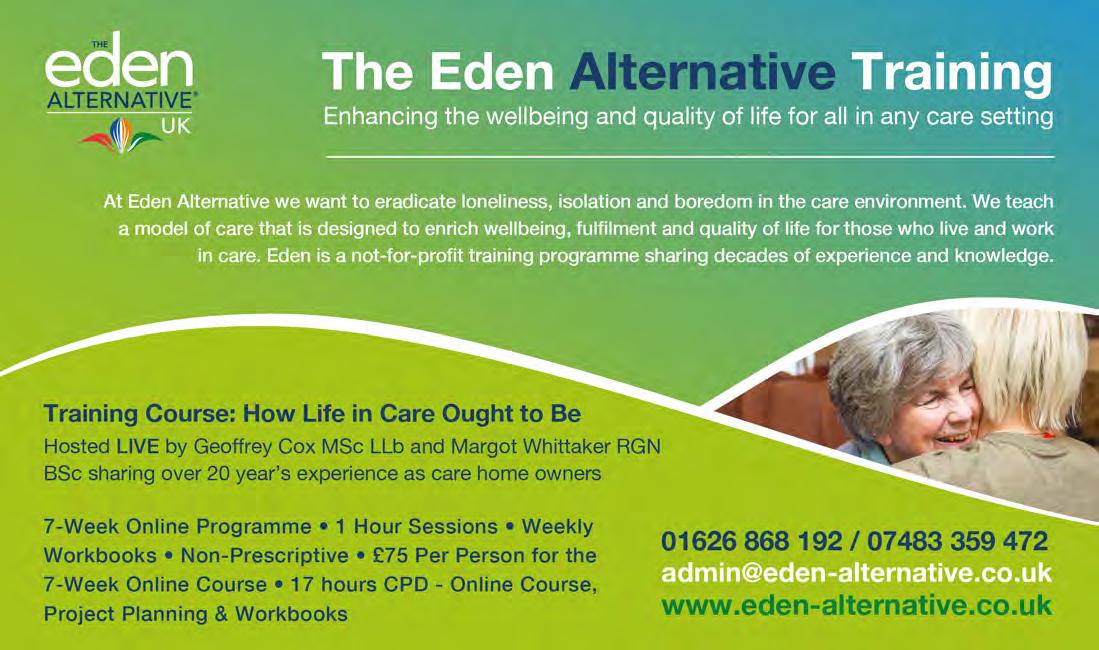 THE
eden
ALTERNATIVE®
UK

The Eden Alternative Training

Enhancing the wellbeing and quality of life for all in any care setting

At Eden Alternative we want to eradicate loneliness, isolation and boredom in the care environment. We teach a model of care that is designed to enrich wellbeing, fulfilment and quality of life for those who live and work in care. Eden is a not-for-profit training programme sharing decades of experience and knowledge.

Training Course: How Life in Care Ought to Be

Hosted LIVE by Geoffrey Cox MSc LLb and Margot Whittaker RGN BSc sharing over 20 year's experience as care home owners

7-Week Online Programme • 1 Hour Sessions • Weekly Workbooks • Non-Prescriptive • £75 Per Person for the 7-Week Online Course • 17 hours CPD - Online Course, Project Planning & Workbooks

01626 868 192 / 07483 359 472
admin@eden-alternative.co.uk
www.eden-alternative.co.uk